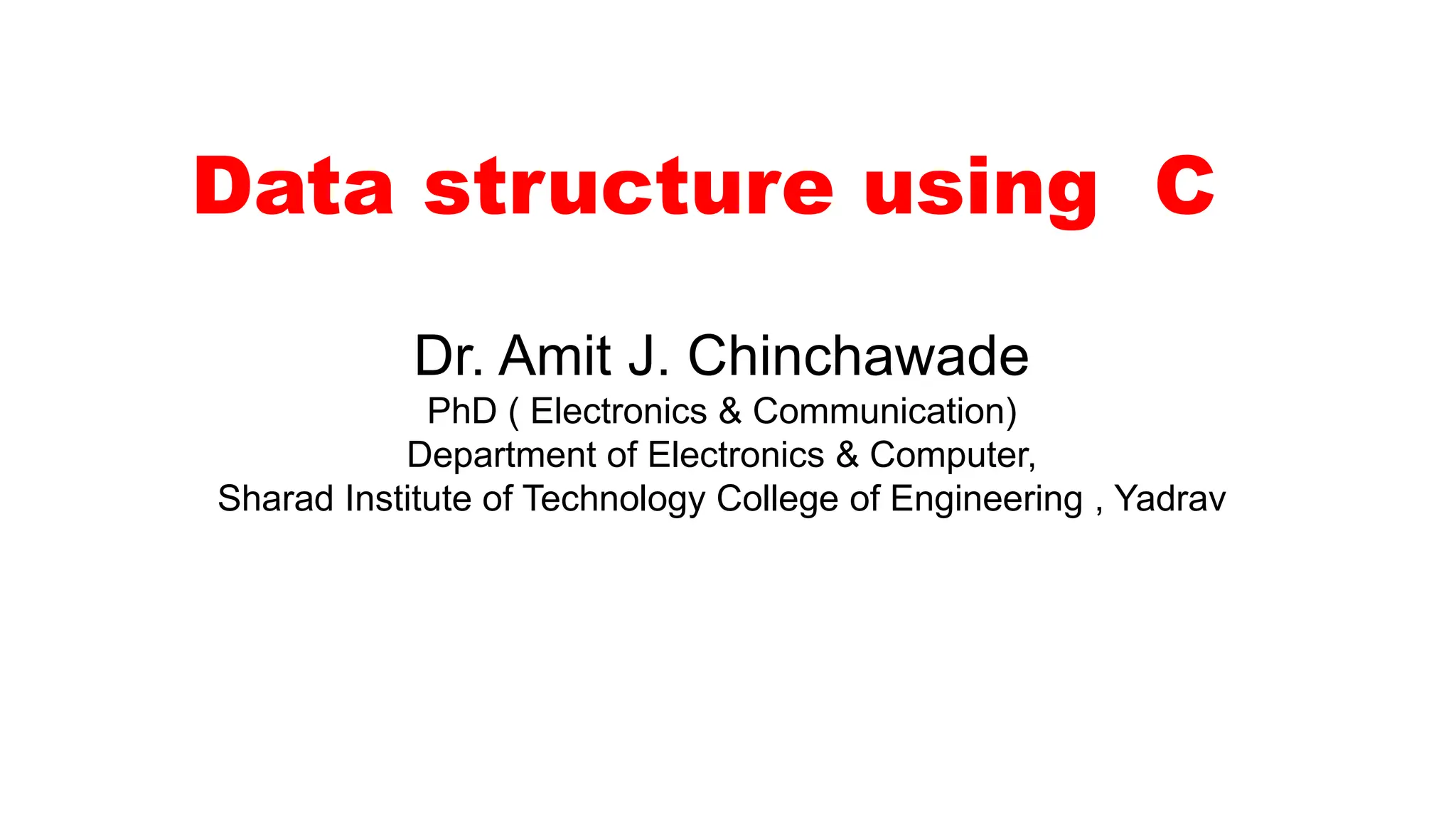 Data structure using C

Dr. Amit J. Chinchawade
PhD ( Electronics & Communication)
Department of Electronics & Computer,
Sharad Institute of Technology College of Engineering , Yadrav